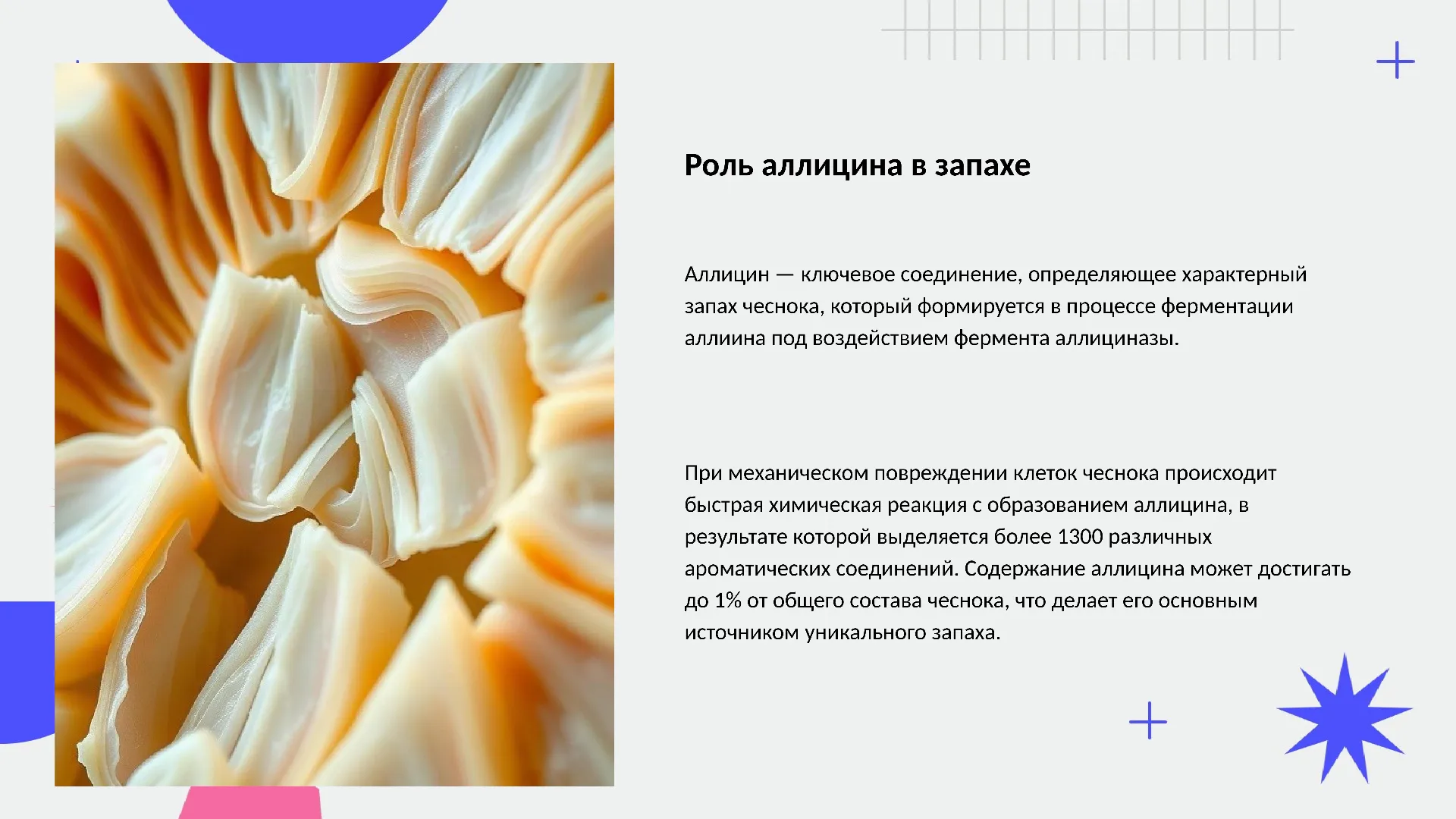 Роль аллицина в запахе

Аллицин — ключевое соединение, определяющее характерный запах чеснока, который формируется в процессе ферментации аллиина под воздействием фермента аллициназы.

При механическом повреждении клеток чеснока происходит быстрая химическая реакция с образованием аллицина, в результате которой выделяется более 1300 различных ароматических соединений. Содержание аллицина может достигать до 1% от общего состава чеснока, что делает его основным источником уникального запаха.